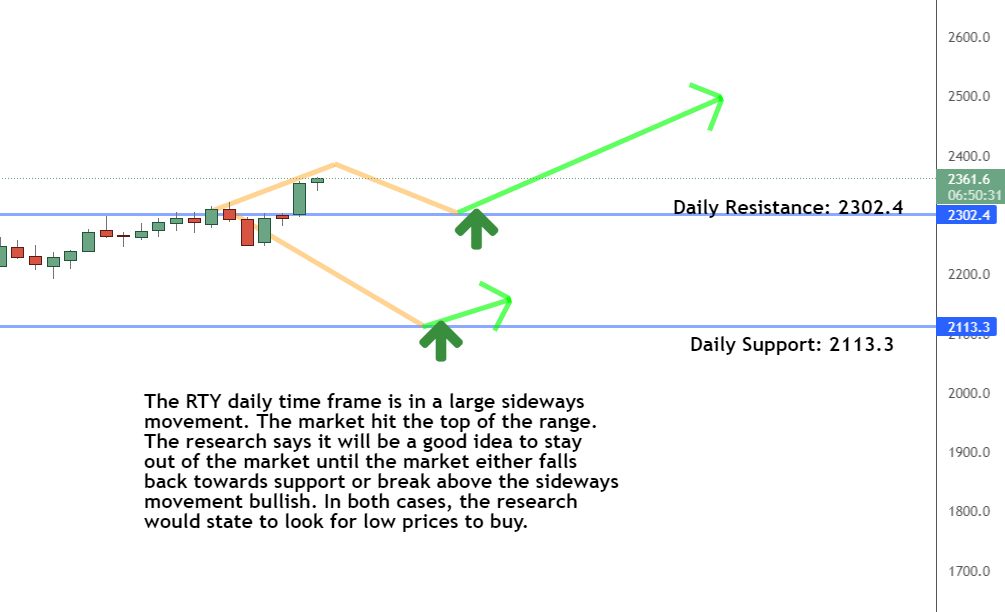 2600.0

2500.0

2400.0

2361.6
06:50:31

Daily Resistance: 2302.4

2302.4

2200.0

2113.3

Daily Support: 2113.3

2000.0

1900.0

1800.0

1700.0

The RTY daily time frame is in a large sideways movement. The market hit the top of the range. The research says it will be a good idea to stay out of the market until the market either falls back towards support or break above the sideways movement bullish. In both cases, the research would state to look for low prices to buy.